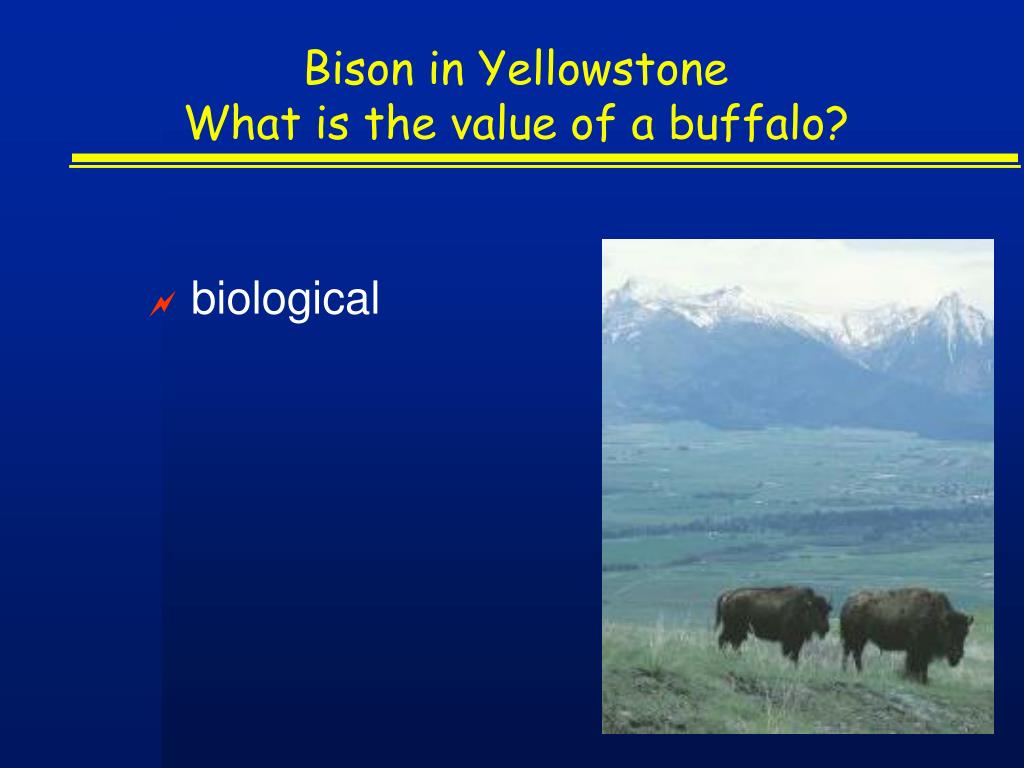 Bison in Yellowstone
What is the value of a buffalo?

biological